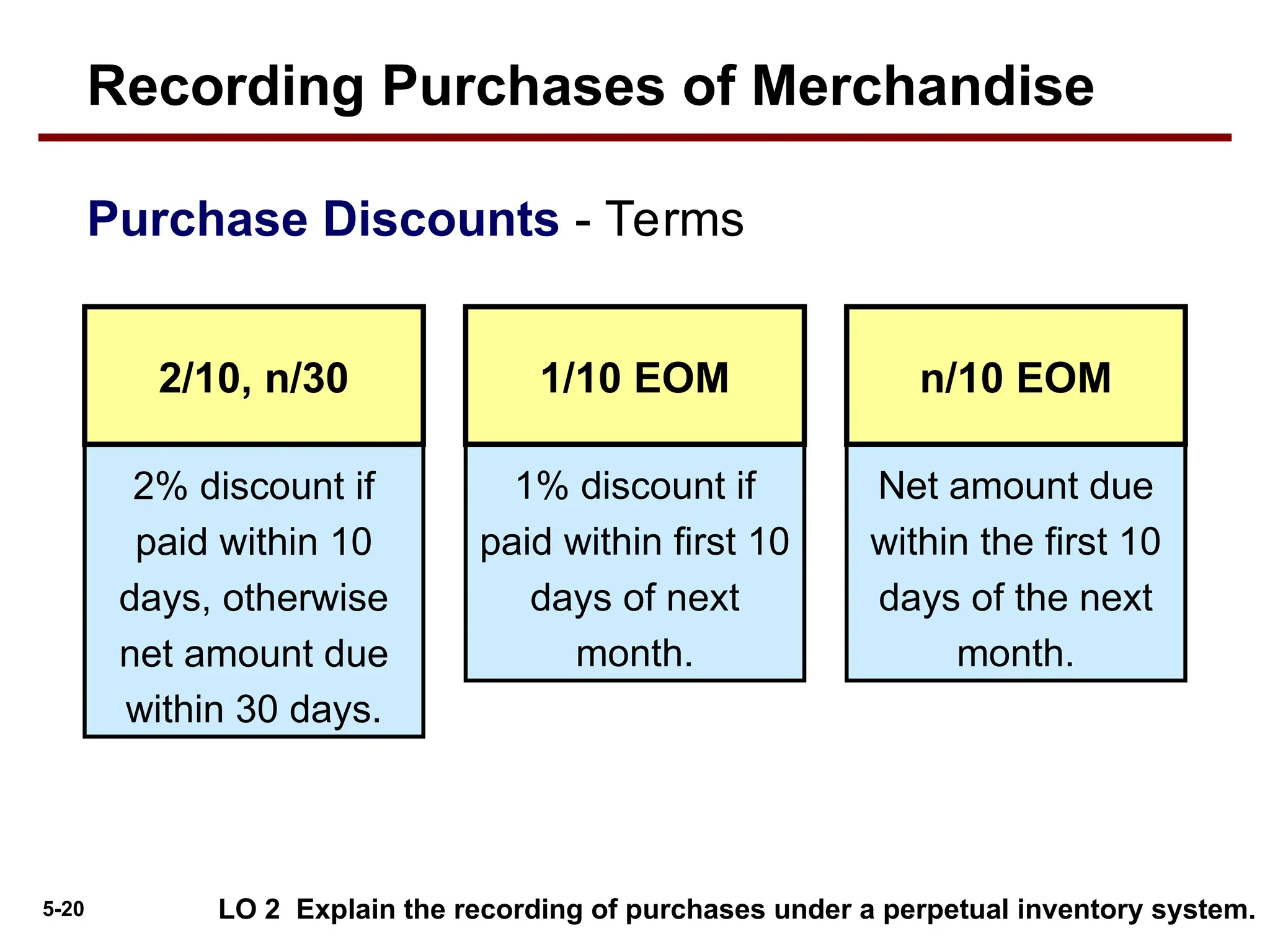 Recording Purchases of Merchandise

Purchase Discounts - Terms

2/10, n/30

2% discount if paid within 10 days, otherwise net amount due within 30 days.

1/10 EOM

1% discount if paid within first 10 days of next month.

n/10 EOM

Net amount due within the first 10 days of the next month.

5-20

LO 2 Explain the recording of purchases under a perpetual inventory system.